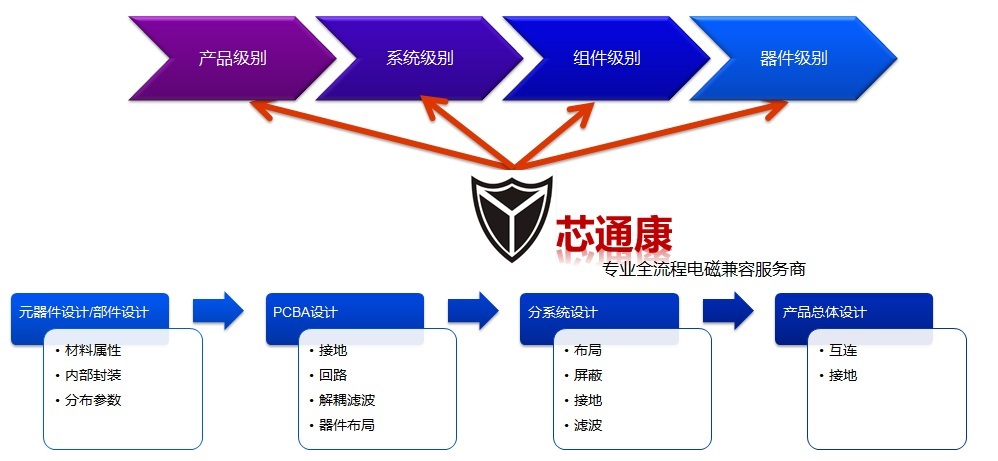 产品级别

系统级别

组件级别

器件级别

芯通康

专业全流程电磁兼容服务商

元器件设计/部件设计
• 材料属性
• 内部封装
• 分布参数

PCBA设计
• 接地
• 回路
• 解耦滤波
• 器件布局

分系统设计
• 布局
• 屏蔽
• 接地
• 滤波

产品总体设计
• 互连
• 接地